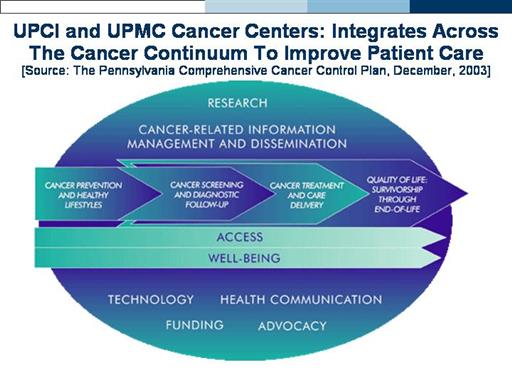 UPCI and UPMC Cancer Centers: Integrates Across The Cancer Continuum To Improve Patient Care
[Source: The Pennsylvania Comprehensive Cancer Control Plan, December, 2003]

RESEARCH

CANCER-RELATED INFORMATION MANAGEMENT AND DISSEMINATION

CANCER PREVENTION AND HEALTHY LIFESTYLES

CANCER SCREENING AND DIAGNOSTIC FOLLOW-UP

CANCER TREATMENT AND CARE DELIVERY

QUALITY OF LIFE: SURVIVORSHIP THROUGH END-OF-LIFE

ACCESS

WELL-BEING

TECHNOLOGY

HEALTH COMMUNICATION

FUNDING

ADVOCACY